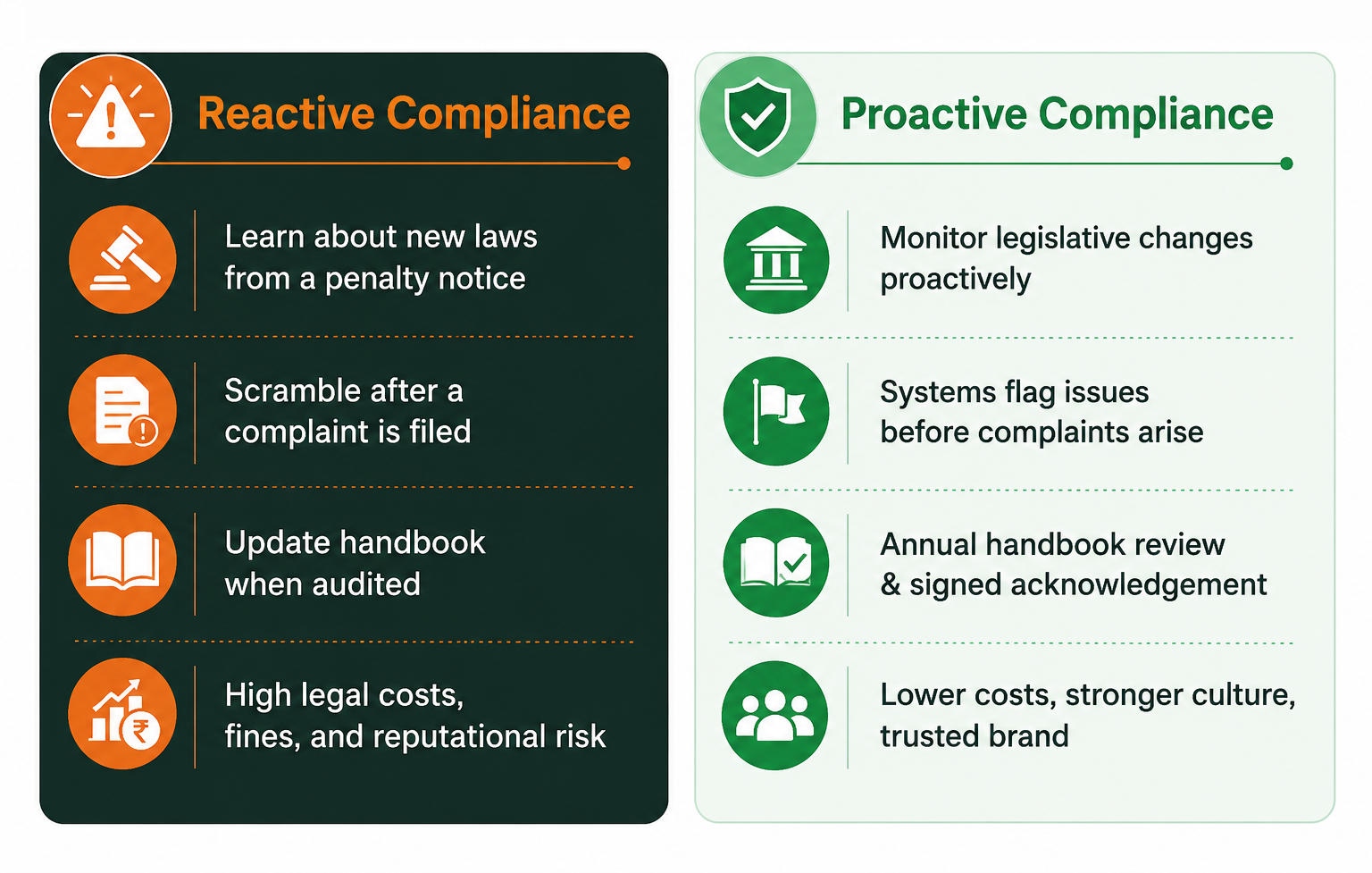 Reactive Compliance

Learn about new laws from a penalty notice

Scramble after a complaint is filed

Update handbook when audited

High legal costs, fines, and reputational risk

Proactive Compliance

Monitor legislative changes proactively

Systems flag issues before complaints arise

Annual handbook review & signed acknowledgement

Lower costs, stronger culture, trusted brand